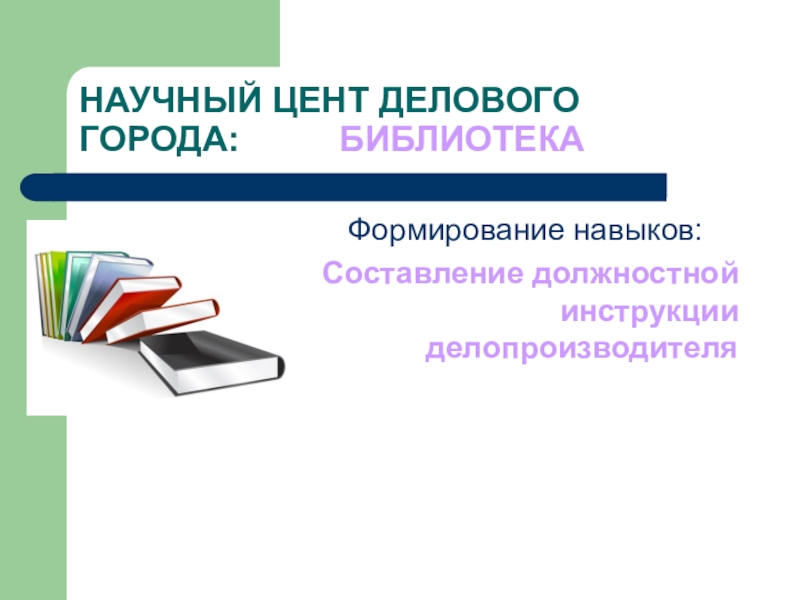 НАУЧНЫЙ ЦЕНТ ДЕЛОВОГО ГОРОДА: БИБЛИОТЕКА

Формирование навыков:

Составление должностной инструкции делопроизводителя